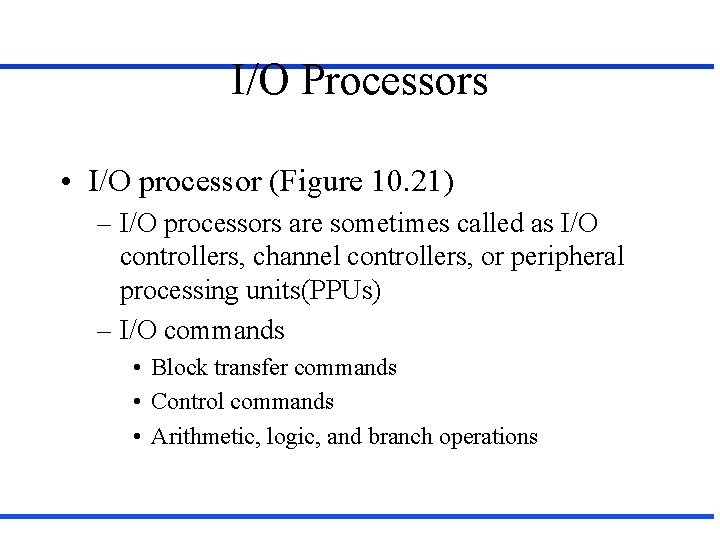 I/O Processors

• I/O processor (Figure 10.21)
– I/O processors are sometimes called as I/O controllers, channel controllers, or peripheral processing units(PPUs)
– I/O commands
• Block transfer commands
• Control commands
• Arithmetic, logic, and branch operations